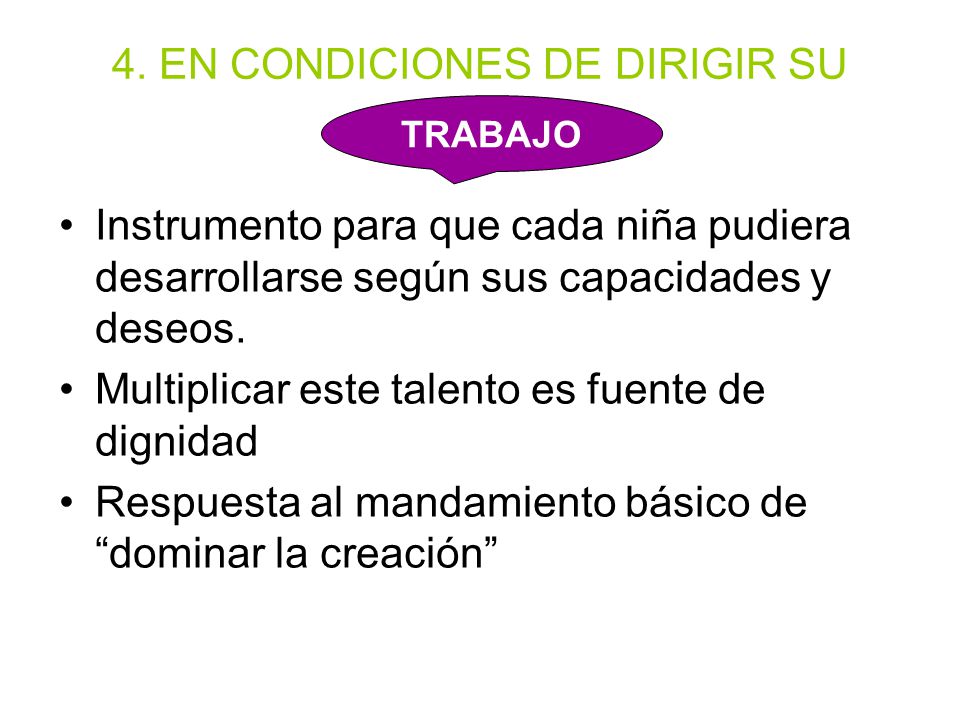 4. EN CONDICIONES DE DIRIGIR SU

TRABAJO

• Instrumento para que cada niña pudiera desarrollarse según sus capacidades y deseos.
• Multiplicar este talento es fuente de dignidad
• Respuesta al mandamiento básico de “dominar la creación”